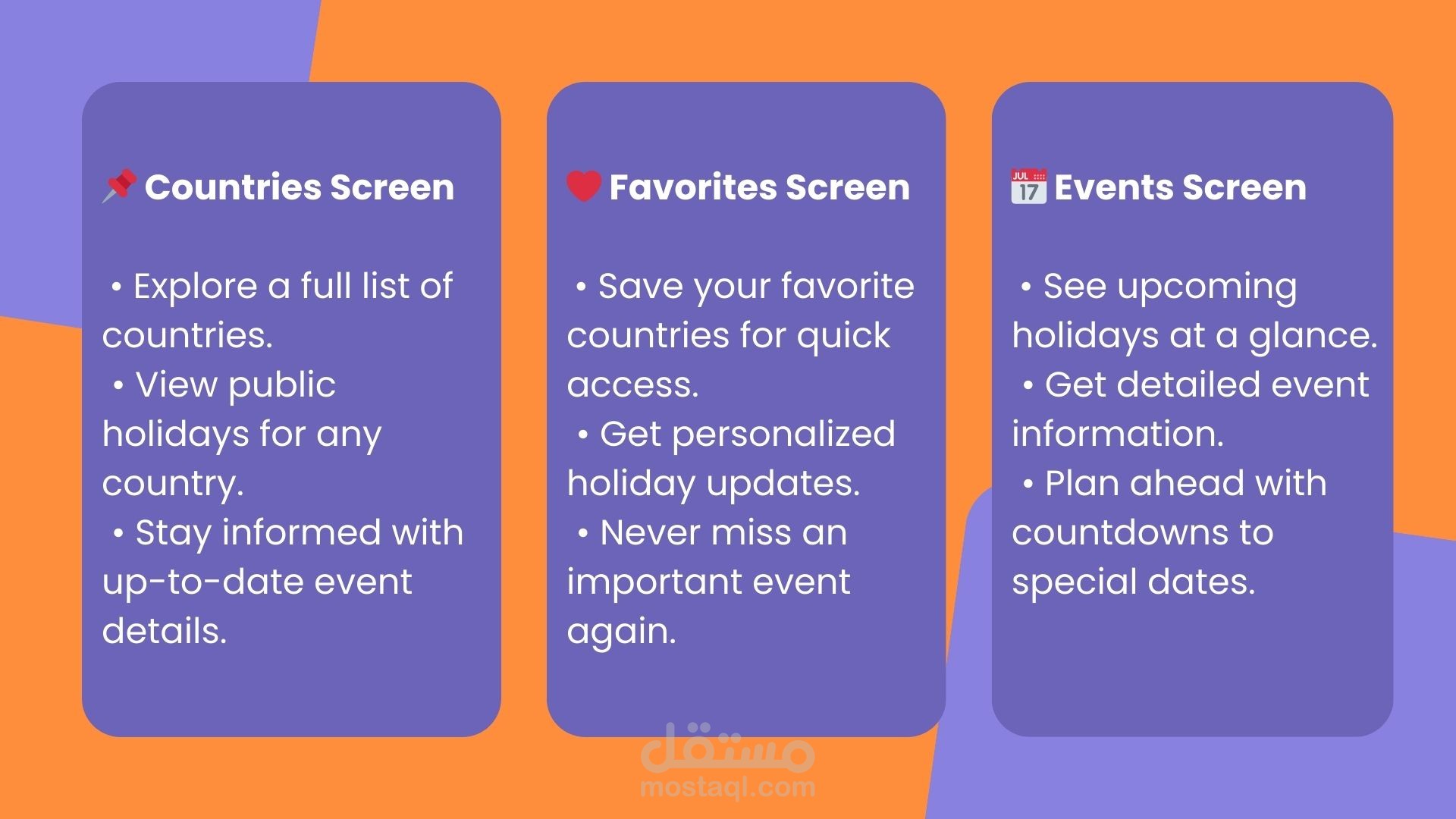 📌 Countries Screen

• Explore a full list of countries.
• View public holidays for any country.
• Stay informed with up-to-date event details.

❤️ Favorites Screen

• Save your favorite countries for quick access.
• Get personalized holiday updates.
• Never miss an important event again.

📅 Events Screen

• See upcoming holidays at a glance.
• Get detailed event information.
• Plan ahead with countdowns to special dates.

مستقل
mostaql.com